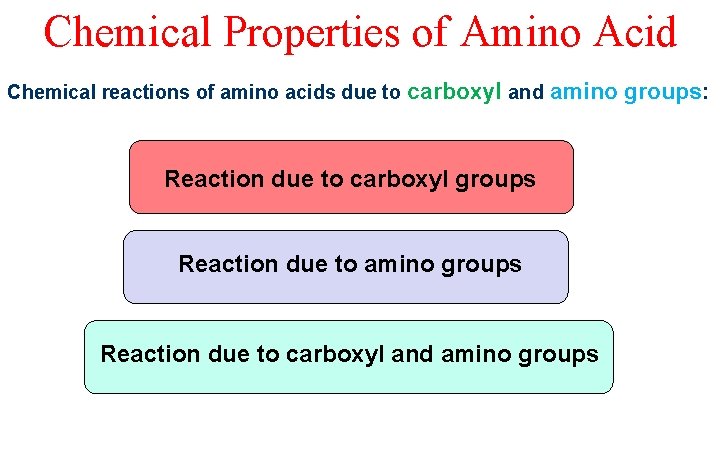 Chemical Properties of Amino Acid

Chemical reactions of amino acids due to carboxyl and amino groups:

Reaction due to carboxyl groups

Reaction due to amino groups

Reaction due to carboxyl and amino groups